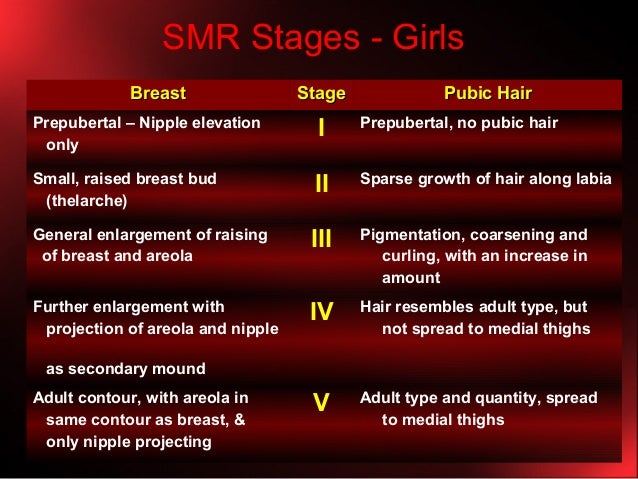 SMR Stages - Girls

| Breast | Stage | Pubic Hair |
|---|---|---|
| Prepubertal – Nipple elevation only | I | Prepubertal, no pubic hair |
| Small, raised breast bud (thelarche) | II | Sparse growth of hair along labia |
| General enlargement of raising of breast and areola | III | Pigmentation, coarsening and curling, with an increase in amount |
| Further enlargement with projection of areola and nipple as secondary mound | IV | Hair resembles adult type, but not spread to medial thighs |
| Adult contour, with areola in same contour as breast, & only nipple projecting | V | Adult type and quantity, spread to medial thighs |